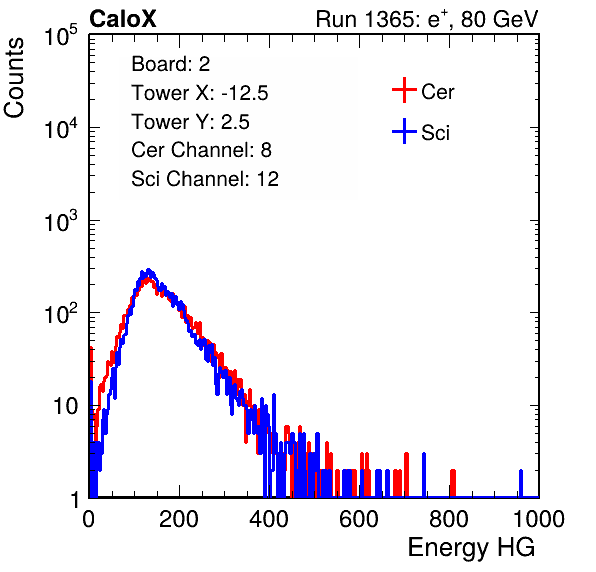 CaloX

Run 1365: $e^{+}$, 80 GeV

Counts

$10^5$

$10^4$

$10^3$

$10^2$

10

1

Board: 2
Tower X: -12.5
Tower Y: 2.5
Cer Channel: 8
Sci Channel: 12

Cer

Sci

0 200 400 600 800 1000

Energy HG